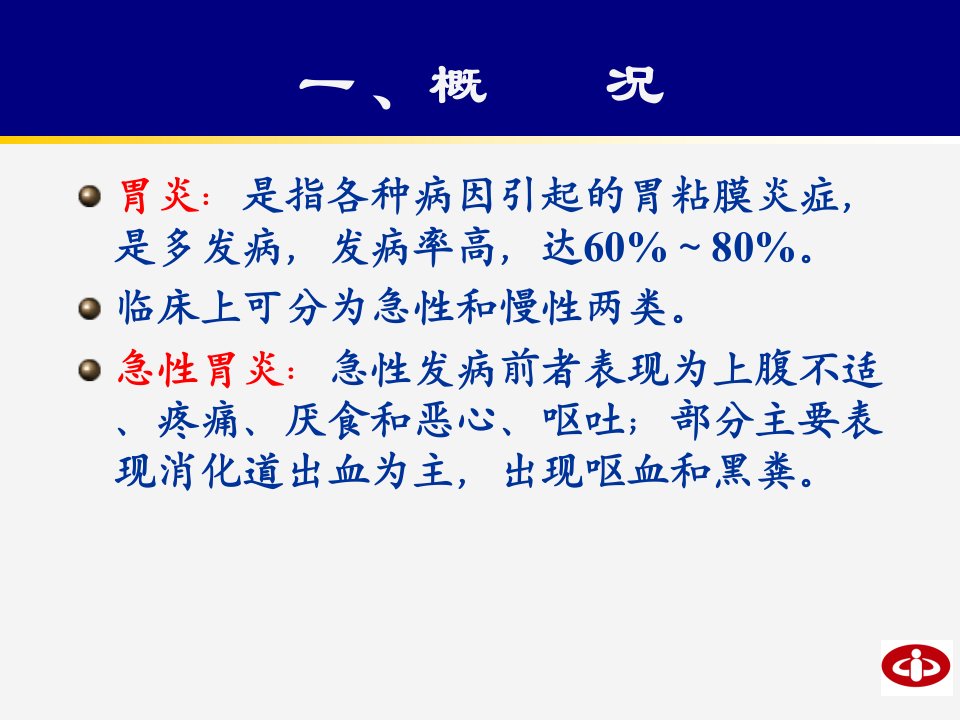 一、概　况

胃炎：是指各种病因引起的胃粘膜炎症，是多发病，发病率高，达60%～80%。

临床上可分为急性和慢性两类。

急性胃炎：急性发病前者表现为上腹不适、疼痛、厌食和恶心、呕吐；部分主要表现消化道出血为主，出现呕血和黑粪。